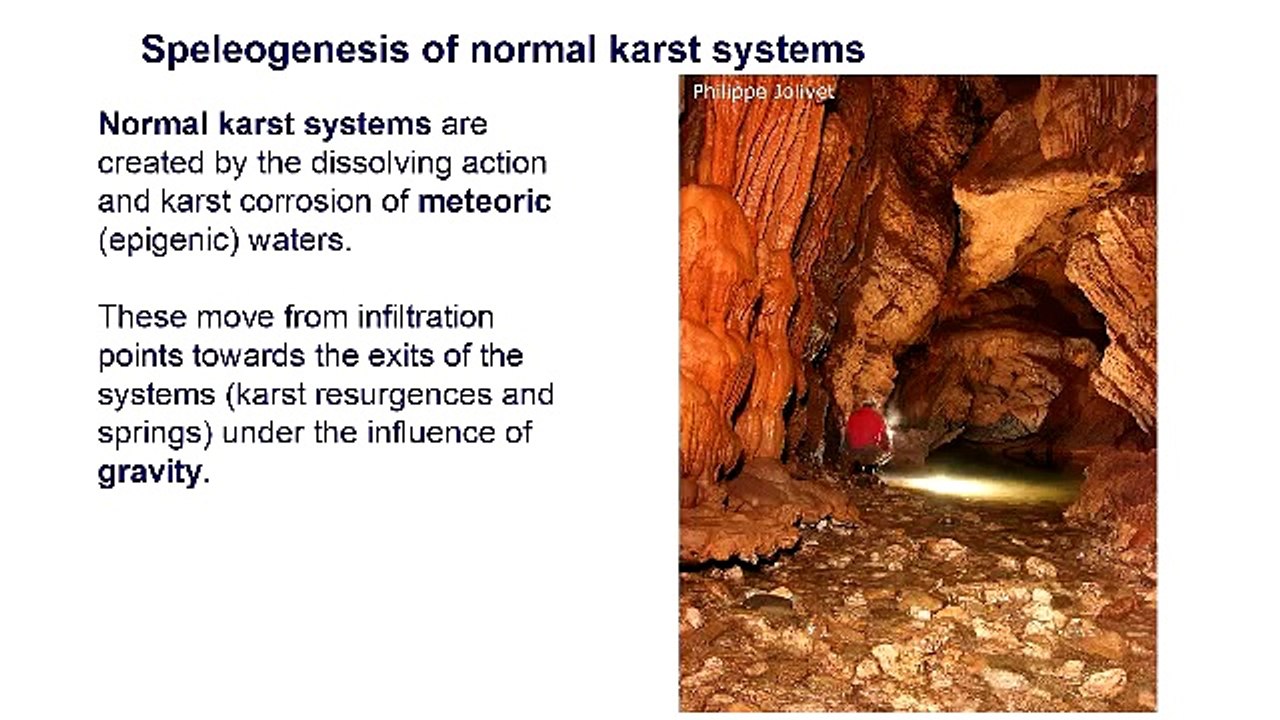 Speleogenesis of normal karst systems

Normal karst systems are created by the dissolving action and karst corrosion of meteoric (epigenic) waters.

These move from infiltration points towards the exits of the systems (karst resurgences and springs) under the influence of gravity.

Philippe Jolivet